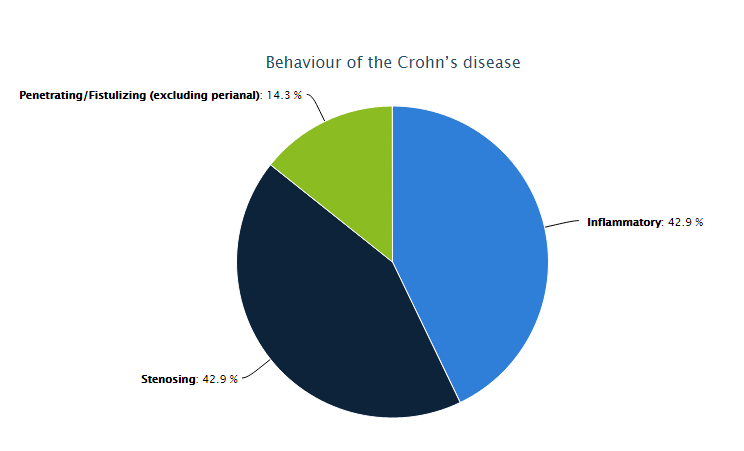 Behaviour of the Crohn's disease

Penetrating/Fistulizing (excluding perianal): 14.3 %

Inflammatory: 42.9 %

Stenosing: 42.9 %